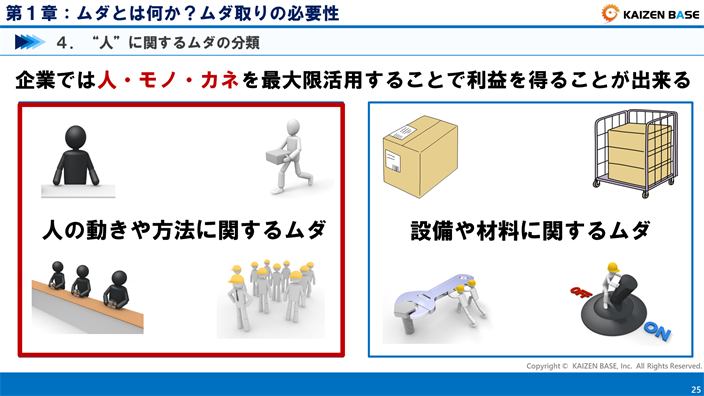 第１章：ムダとは何か？ムダ取りの必要性

KAIZEN BASE

４．“人”に関するムダの分類

企業では人・モノ・カネを最大限活用することで利益を得ることが出来る

人の動きや方法に関するムダ

設備や材料に関するムダ

OFF

ON

Copyright © KAIZEN BASE, Inc. All Rights Reserved.

25